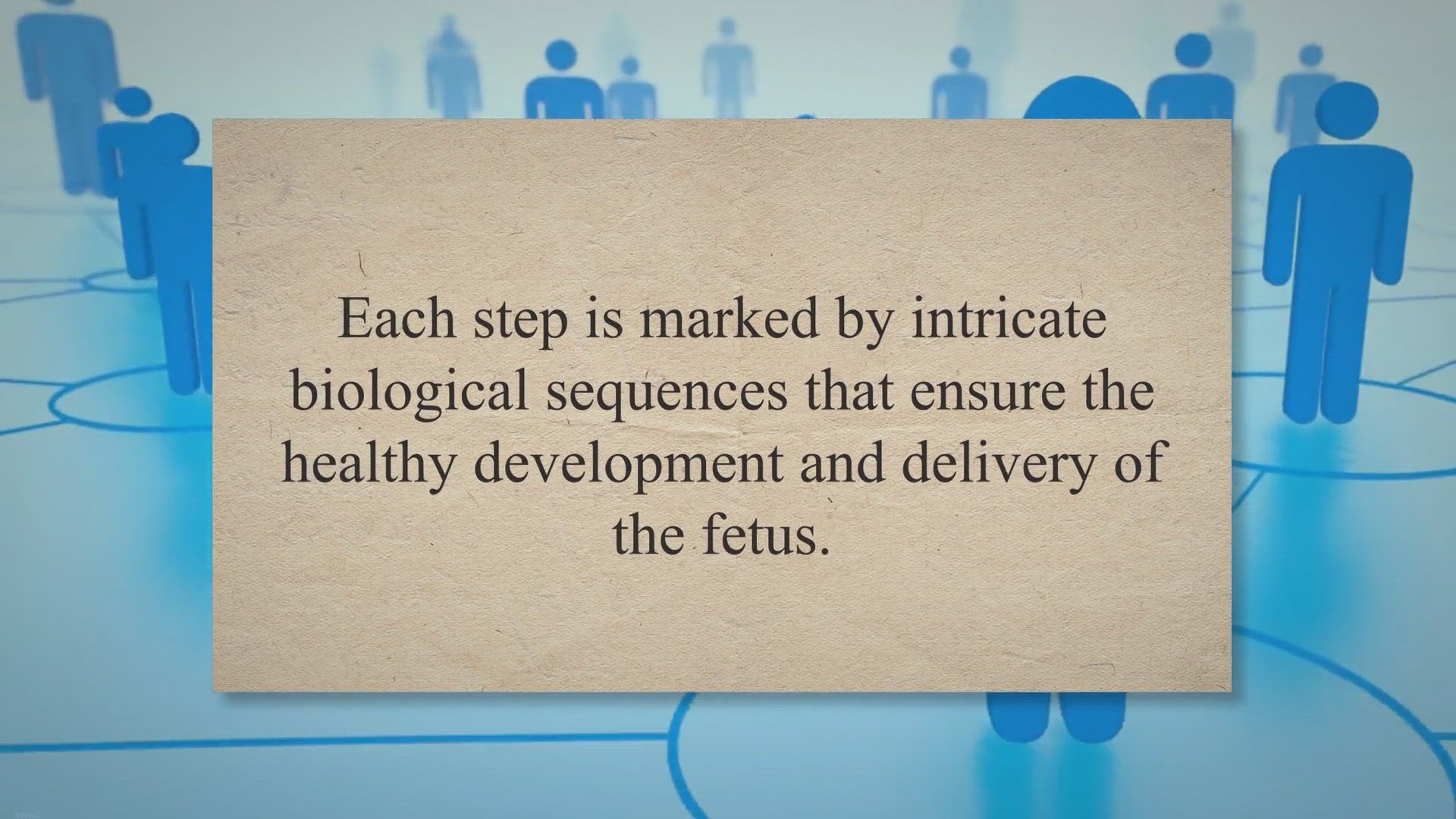 Each step is marked by intricate biological sequences that ensure the healthy development and delivery of the fetus.